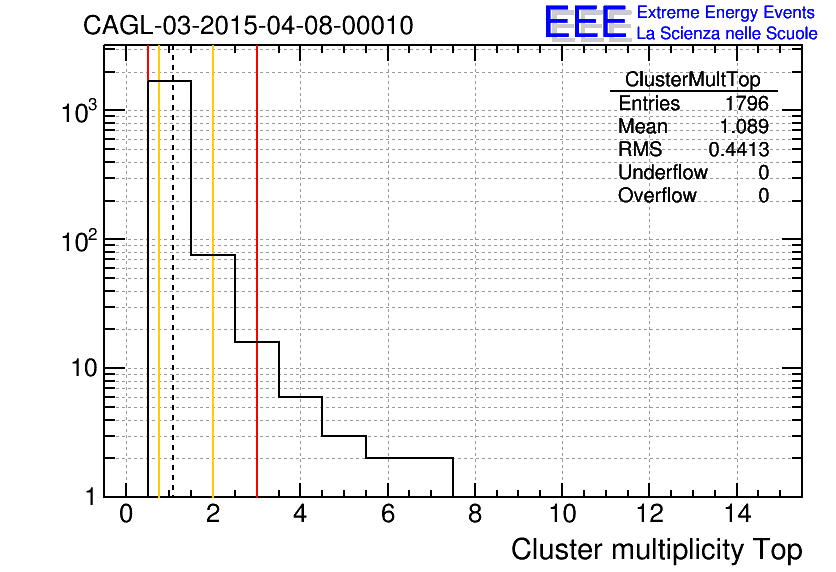 CAGL-03-2015-04-08-00010

EEE Extreme Energy Events
La Scienza nelle Scuole

| ClusterMultTop | |
|---|---|
| Entries | 1796 |
| Mean | 1.089 |
| RMS | 0.4413 |
| Underflow | 0 |
| Overflow | 0 |

$10^3$
$10^2$
10
1

0 2 4 6 8 10 12 14

Cluster multiplicity Top